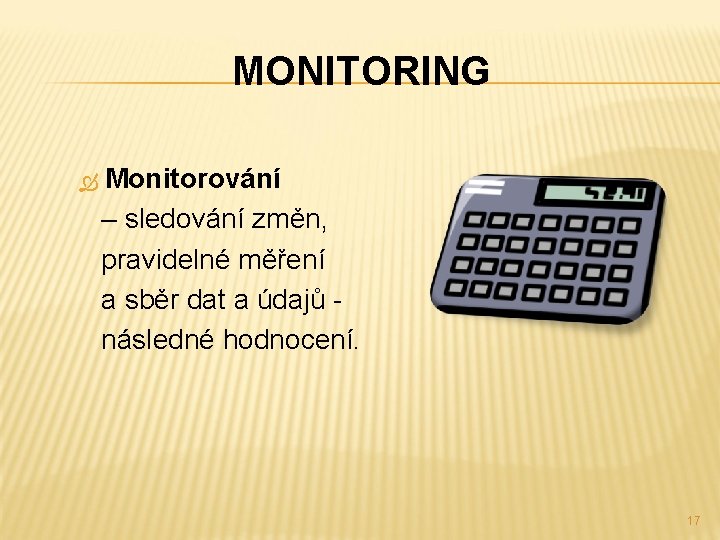 MONITORING

Monitorování – sledování změn, pravidelné měření a sběr dat a údajů - následné hodnocení.

17